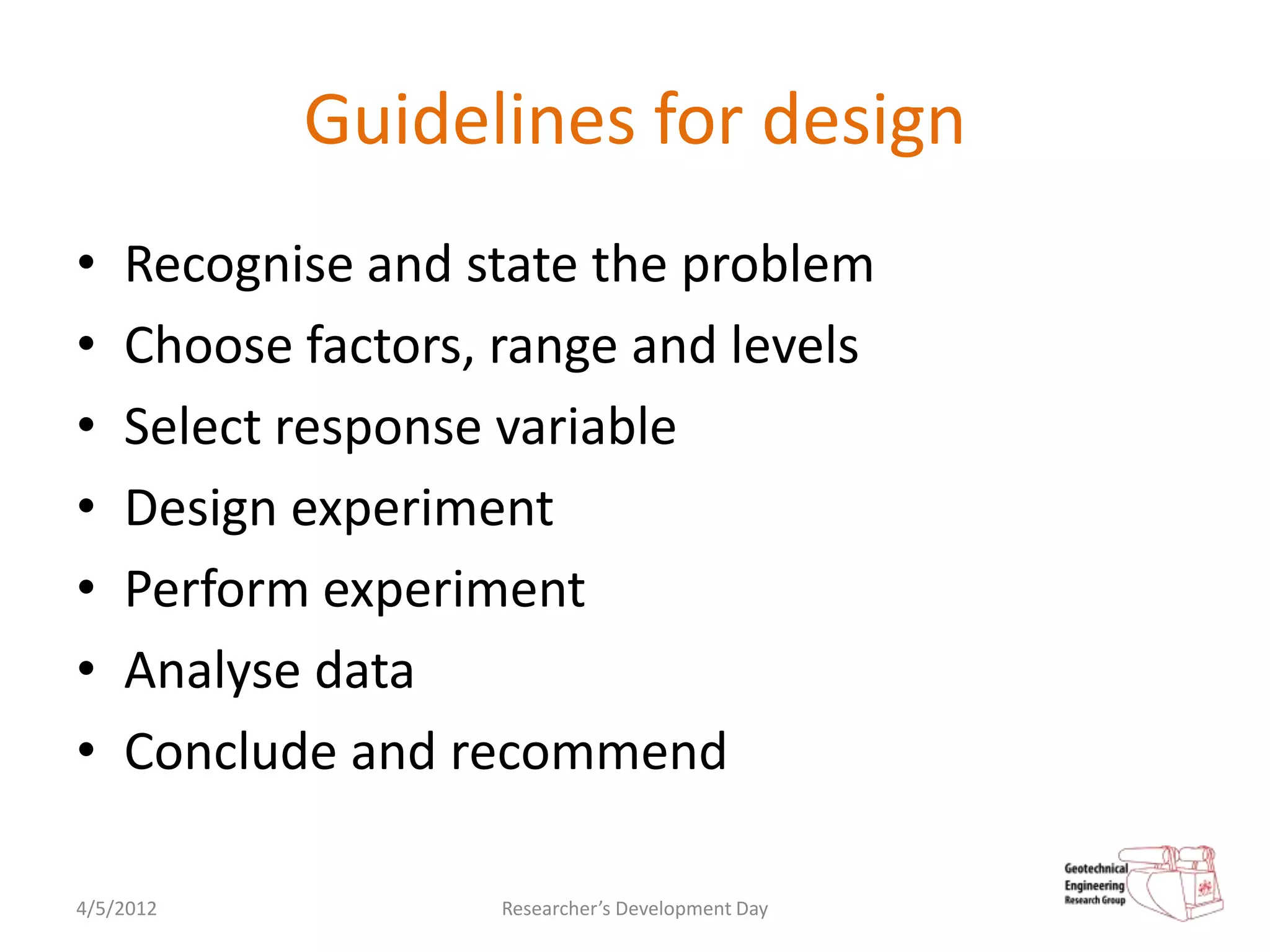 Guidelines for design

• Recognise and state the problem
• Choose factors, range and levels
• Select response variable
• Design experiment
• Perform experiment
• Analyse data
• Conclude and recommend

4/5/2012

Researcher's Development Day

Geotechnical Engineering Research Group